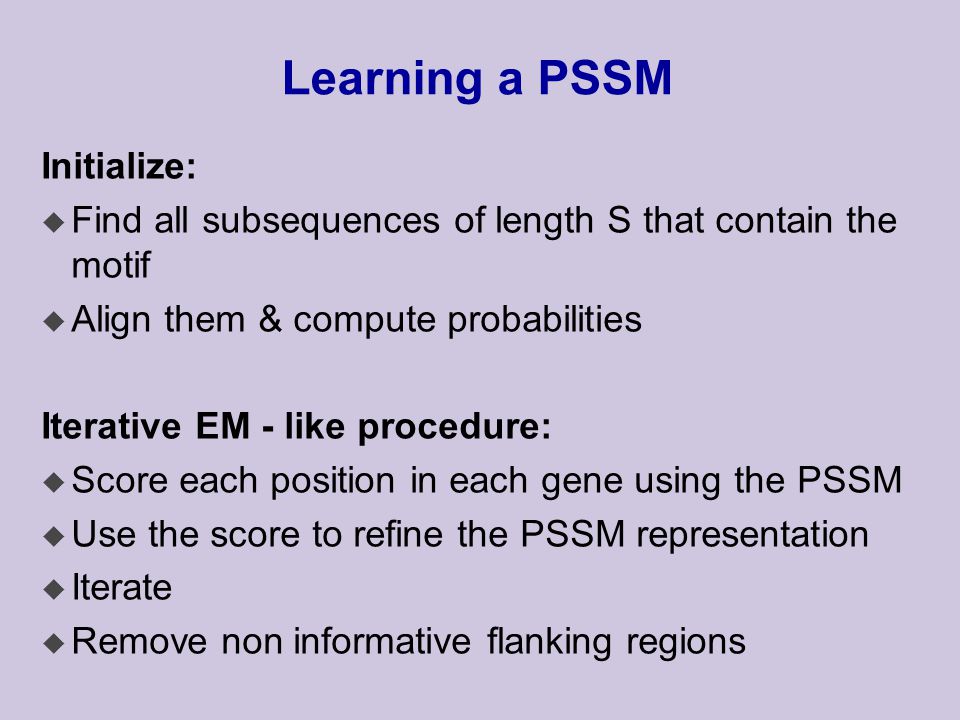 Learning a PSSM

Initialize:
◆ Find all subsequences of length S that contain the motif
◆ Align them & compute probabilities

Iterative EM - like procedure:
◆ Score each position in each gene using the PSSM
◆ Use the score to refine the PSSM representation
◆ Iterate
◆ Remove non informative flanking regions